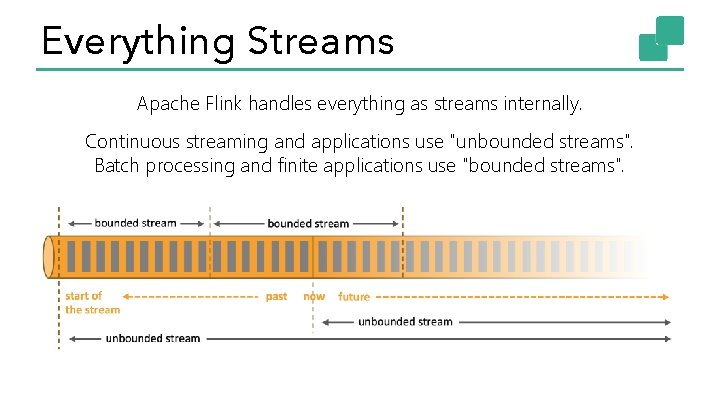 Everything Streams

Apache Flink handles everything as streams internally.

Continuous streaming and applications use "unbounded streams". Batch processing and finite applications use "bounded streams".

bounded stream
bounded stream
start of the stream
past
now
future
unbounded stream
unbounded stream